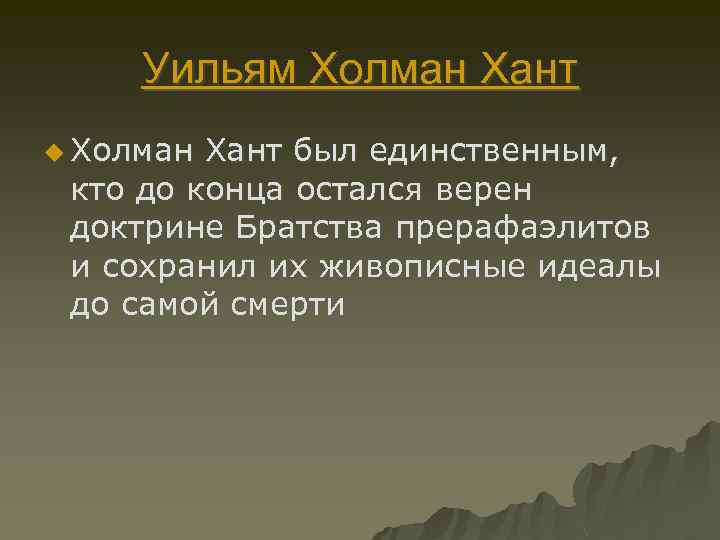 Уильям Холман Хант

Холман Хант был единственным, кто до конца остался верен доктрине Братства прерафаэлитов и сохранил их живописные идеалы до самой смерти